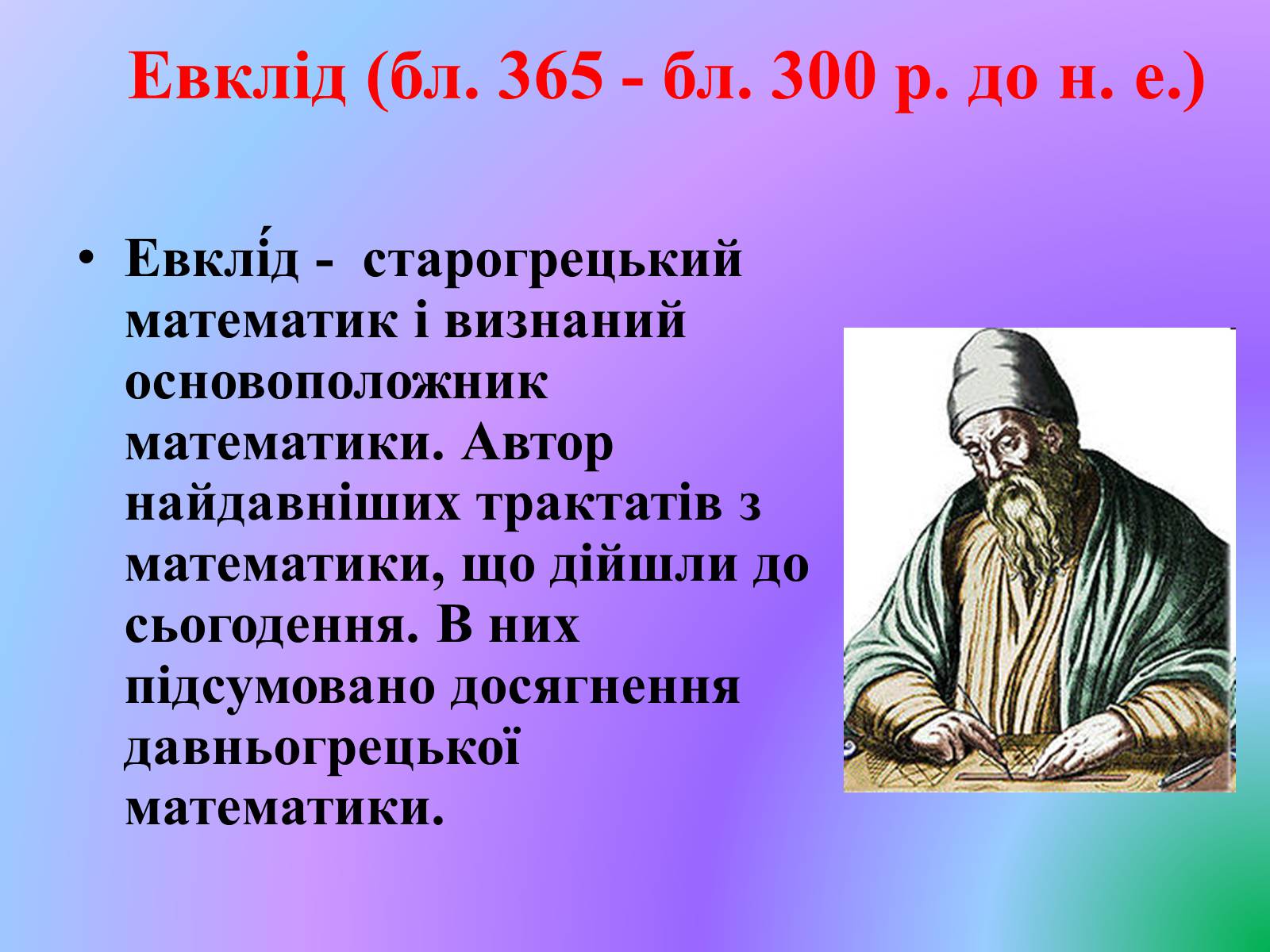 Евклід (бл. 365 - бл. 300 р. до н. е.)

• Евклі́д - старогрецький математик і визнаний основоположник математики. Автор найдавніших трактатів з математики, що дійшли до сьогодення. В них підсумовано досягнення давньогрецької математики.